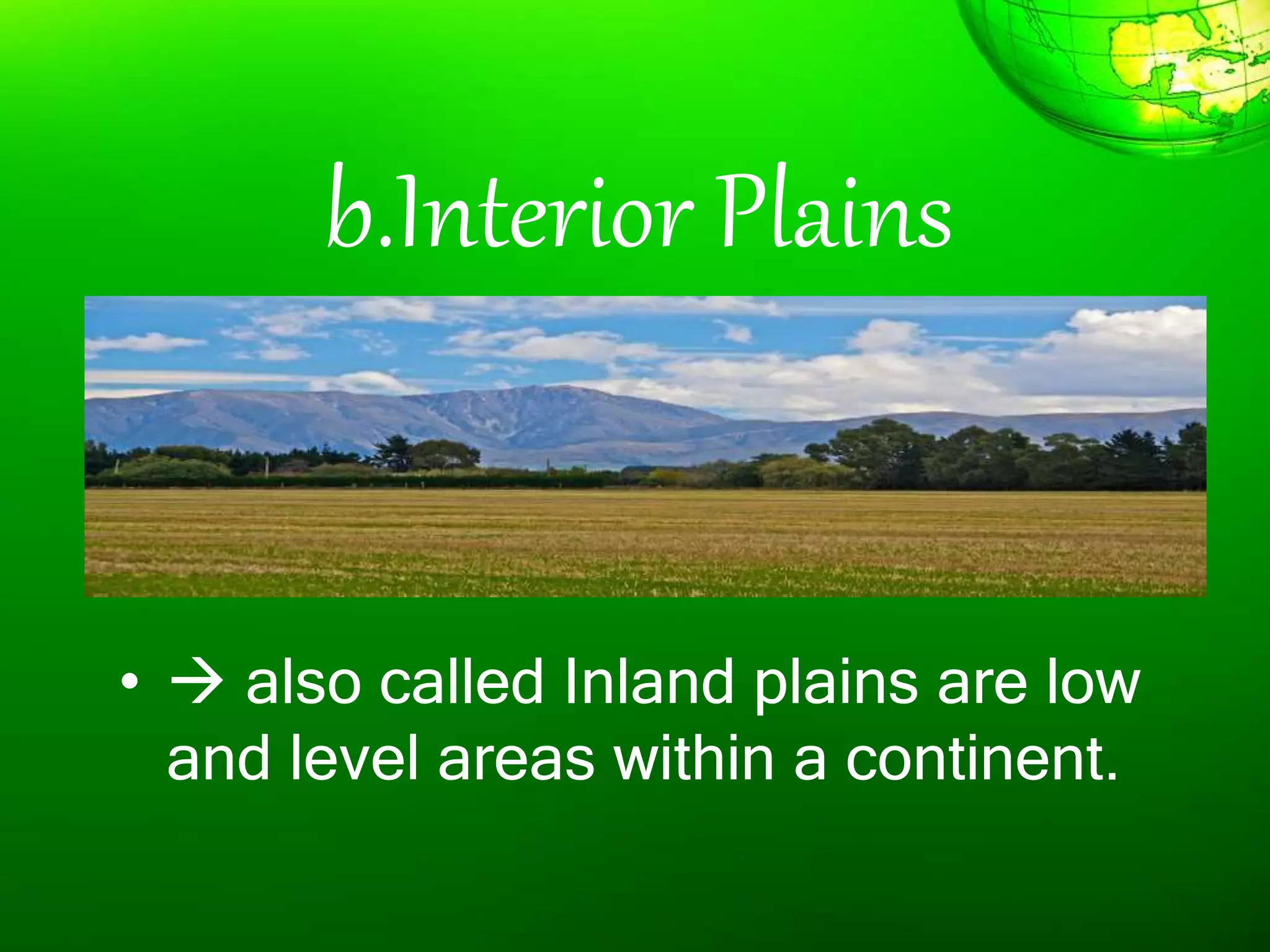 b.Interior Plains

• → also called Inland plains are low and level areas within a continent.